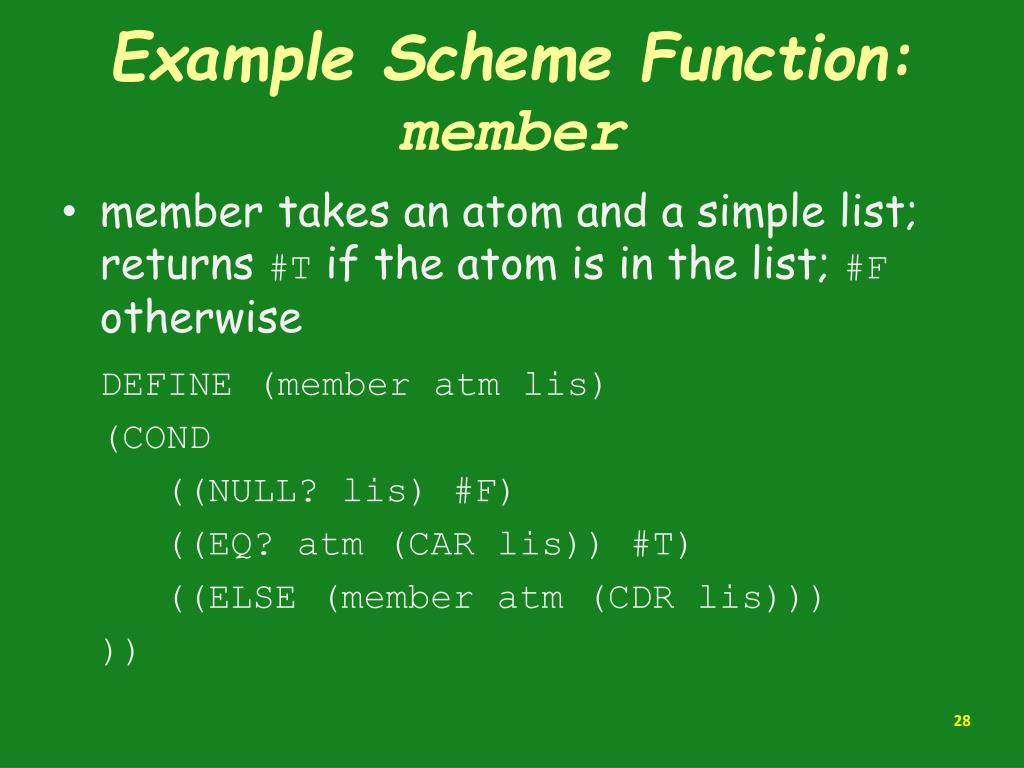 Example Scheme Function: member

• member takes an atom and a simple list; returns #T if the atom is in the list; #F otherwise

DEFINE (member atm lis)
(COND
((NULL? lis) #F)
((EQ? atm (CAR lis)) #T)
((ELSE (member atm (CDR lis)))
))

28